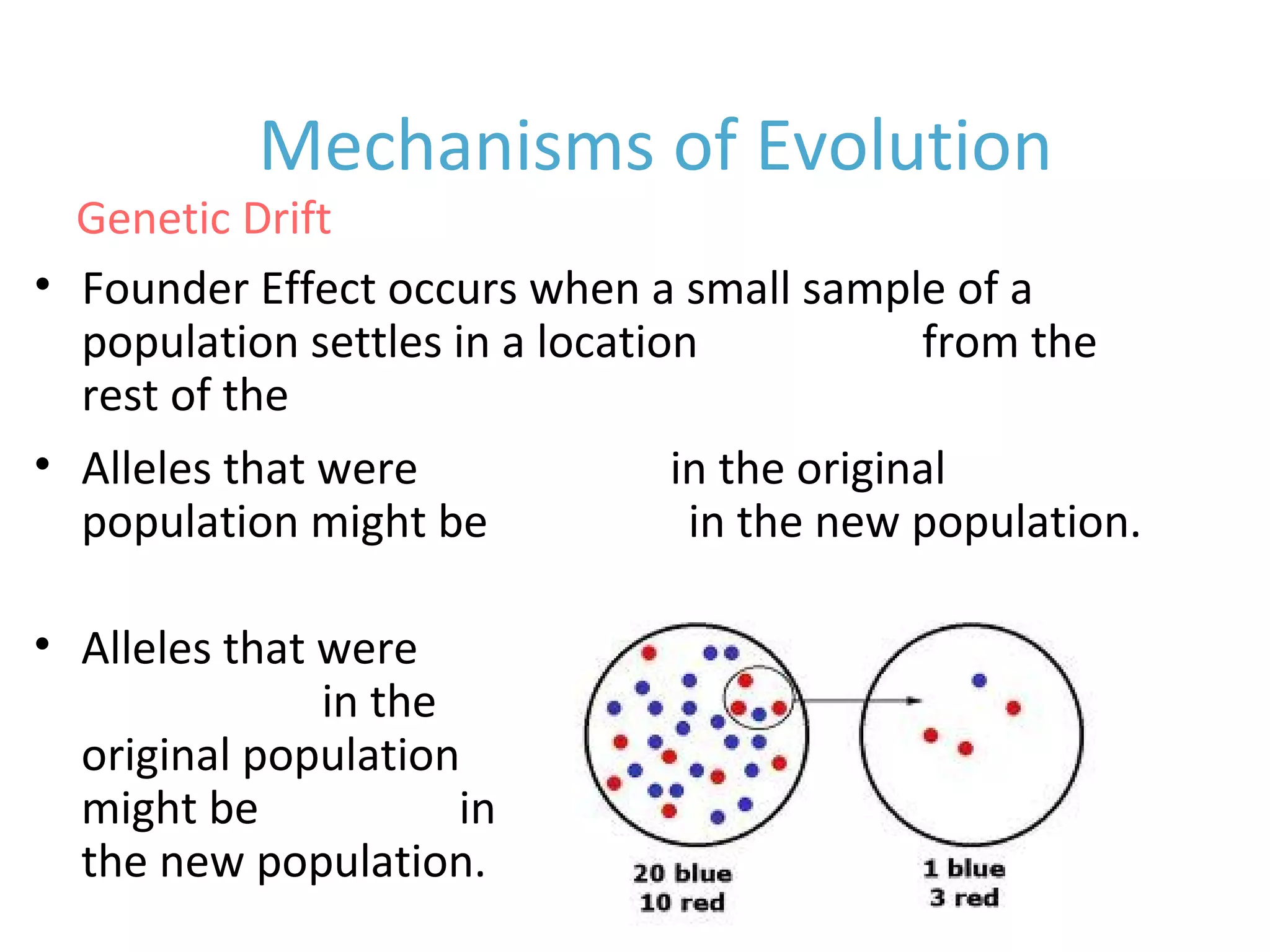 Mechanisms of Evolution

Genetic Drift

• Founder Effect occurs when a small sample of a population settles in a location from the rest of the

• Alleles that were in the original population might be in the new population.

• Alleles that were in the original population might be in the new population.

20 blue
10 red

1 blue
3 red